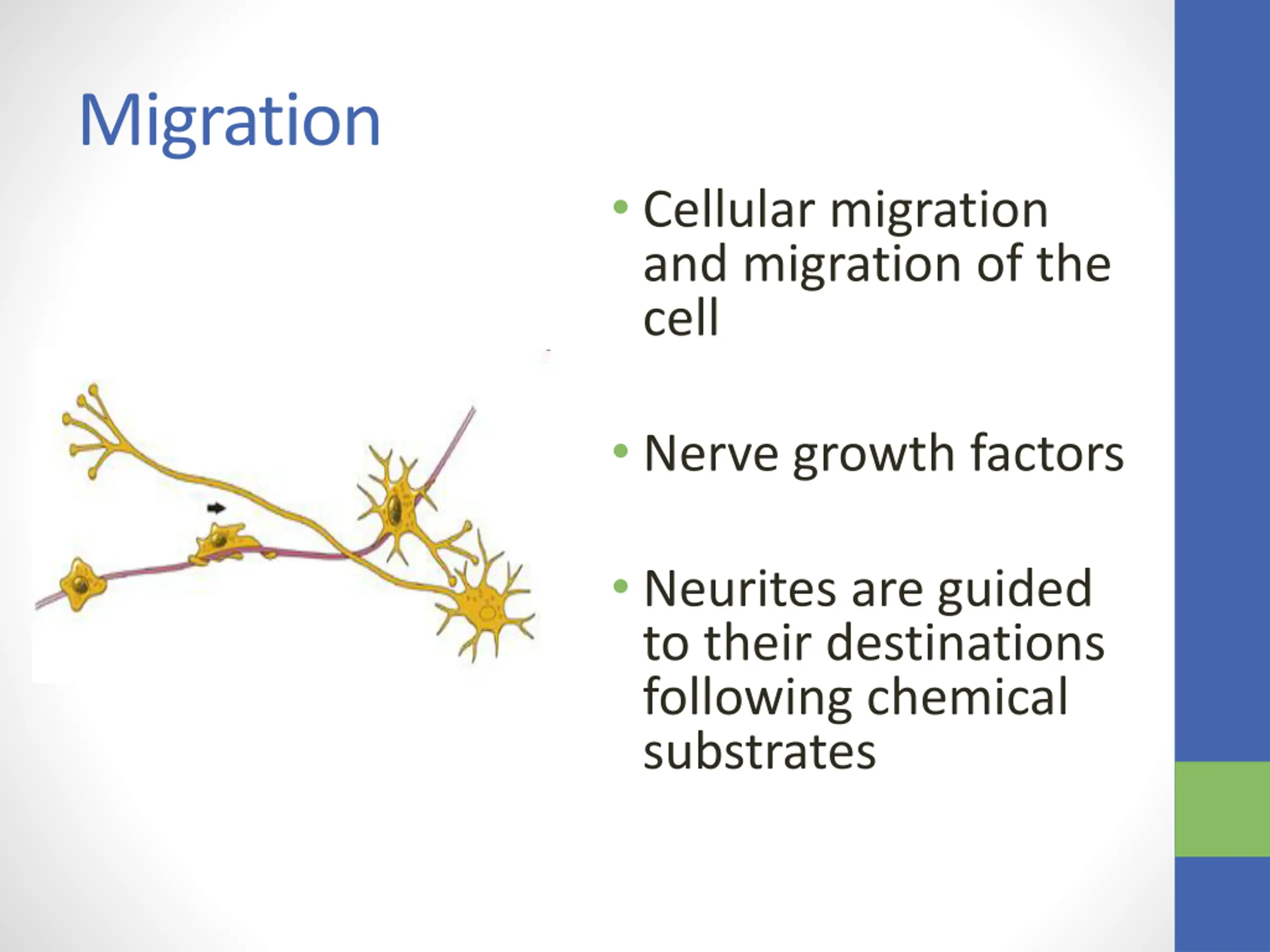 Migration

• Cellular migration and migration of the cell

• Nerve growth factors

• Neurites are guided to their destinations following chemical substrates